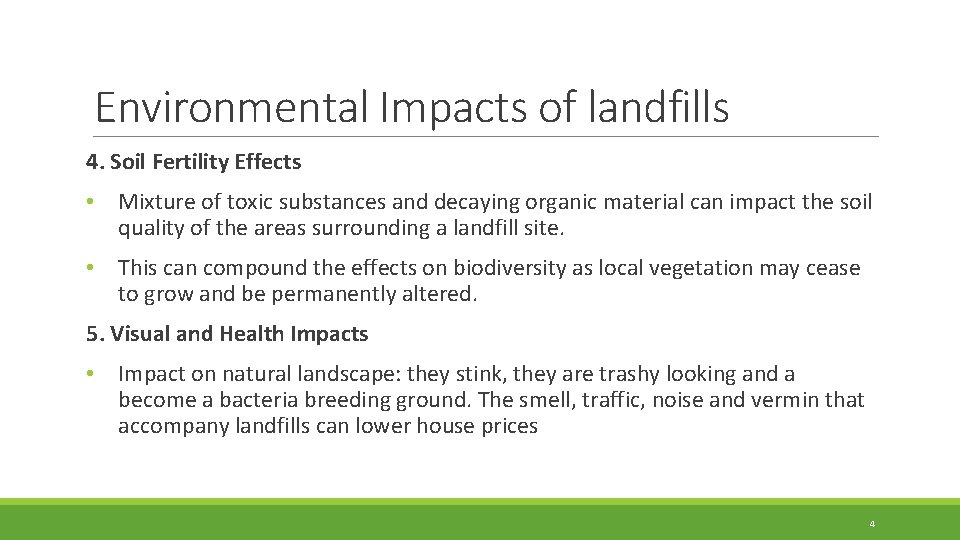 Environmental Impacts of landfills

4. Soil Fertility Effects

• Mixture of toxic substances and decaying organic material can impact the soil quality of the areas surrounding a landfill site.

• This can compound the effects on biodiversity as local vegetation may cease to grow and be permanently altered.

5. Visual and Health Impacts

• Impact on natural landscape: they stink, they are trashy looking and a become a bacteria breeding ground. The smell, traffic, noise and vermin that accompany landfills can lower house prices

4